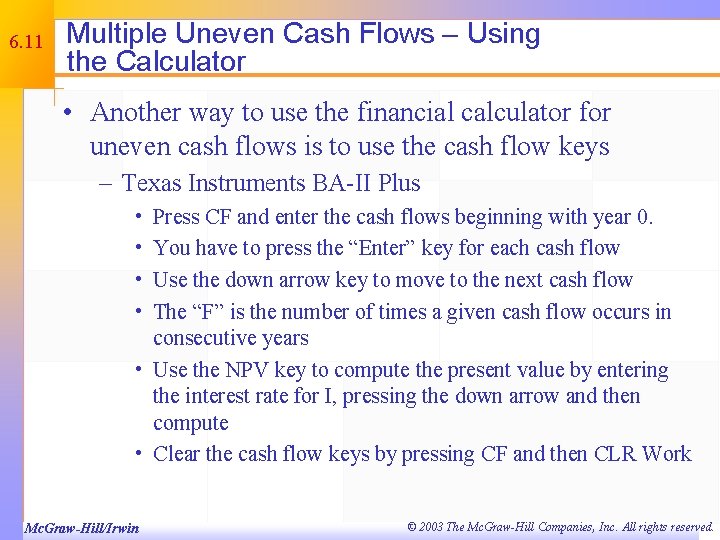 6.11

Multiple Uneven Cash Flows – Using the Calculator

• Another way to use the financial calculator for uneven cash flows is to use the cash flow keys
– Texas Instruments BA-II Plus
• Press CF and enter the cash flows beginning with year 0.
• You have to press the “Enter” key for each cash flow
• Use the down arrow key to move to the next cash flow
• The “F” is the number of times a given cash flow occurs in consecutive years
• Use the NPV key to compute the present value by entering the interest rate for I, pressing the down arrow and then compute
• Clear the cash flow keys by pressing CF and then CLR Work

McGraw-Hill/Irwin

© 2003 The McGraw-Hill Companies, Inc. All rights reserved.